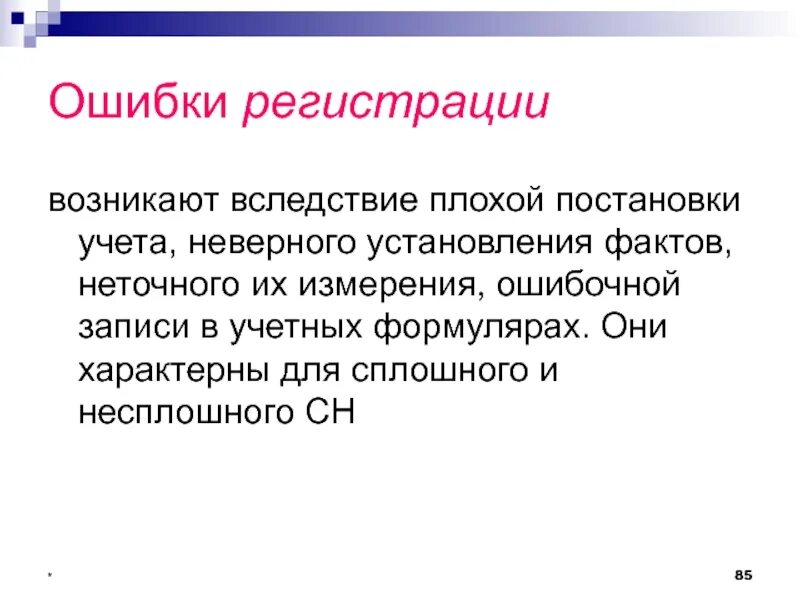 Ошибки регистрации

возникают вследствие плохой постановки учета, неверного установления фактов, неточного их измерения, ошибочной записи в учетных формулярах. Они характерны для сплошного и несплошного СН

*

85